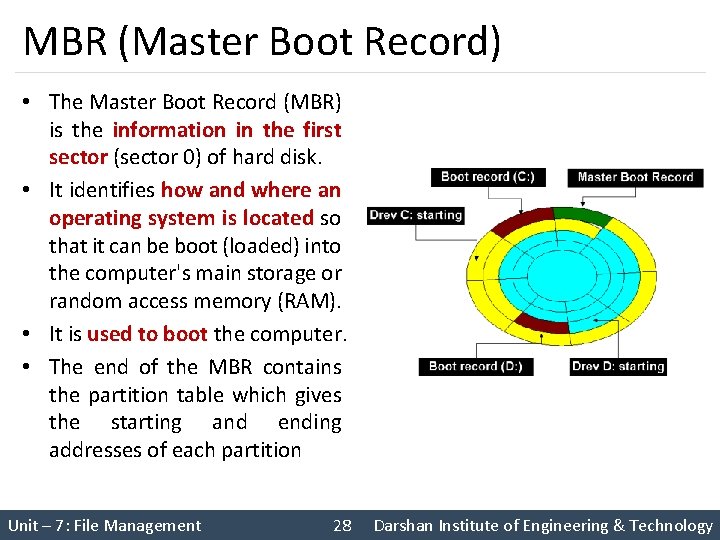 MBR (Master Boot Record)

• The Master Boot Record (MBR) is the information in the first sector (sector 0) of hard disk.

• It identifies how and where an operating system is located so that it can be boot (loaded) into the computer's main storage or random access memory (RAM).

• It is used to boot the computer.

• The end of the MBR contains the partition table which gives the starting and ending addresses of each partition

Boot record (C:)
Master Boot Record
Drev C: starting
Boot record (D:)
Drev D: starting

Unit – 7: File Management 28 Darshan Institute of Engineering & Technology